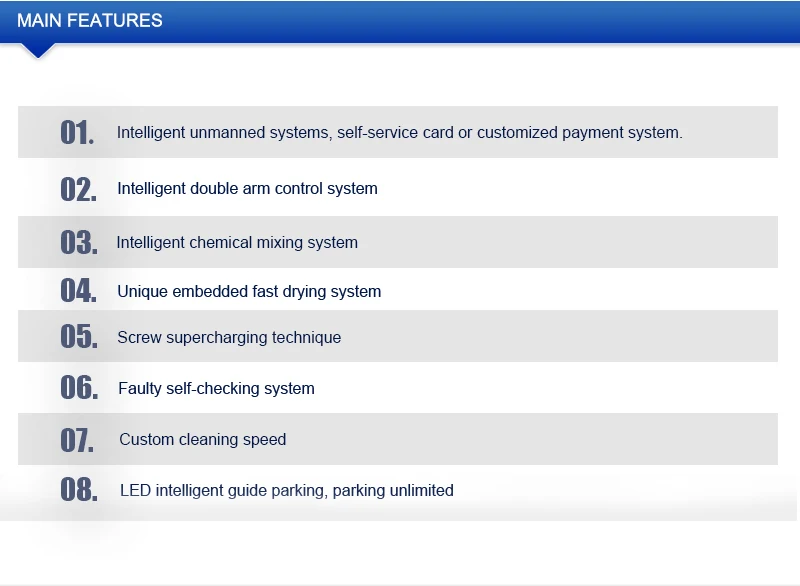 MAIN FEATURES

01. Intelligent unmanned systems, self-service card or customized payment system.

02. Intelligent double arm control system

03. Intelligent chemical mixing system

04. Unique embedded fast drying system

05. Screw supercharging technique

06. Faulty self-checking system

07. Custom cleaning speed

08. LED intelligent guide parking, parking unlimited